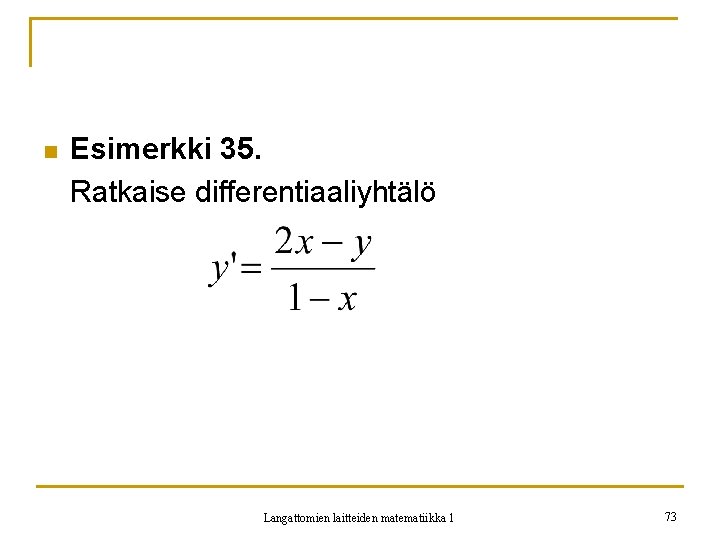 Esimerkki 35.
Ratkaise differentiaaliyhtälö

$y' = \frac{2x - y}{1 - x}$

Langattomien laitteiden matematiikka 1

73